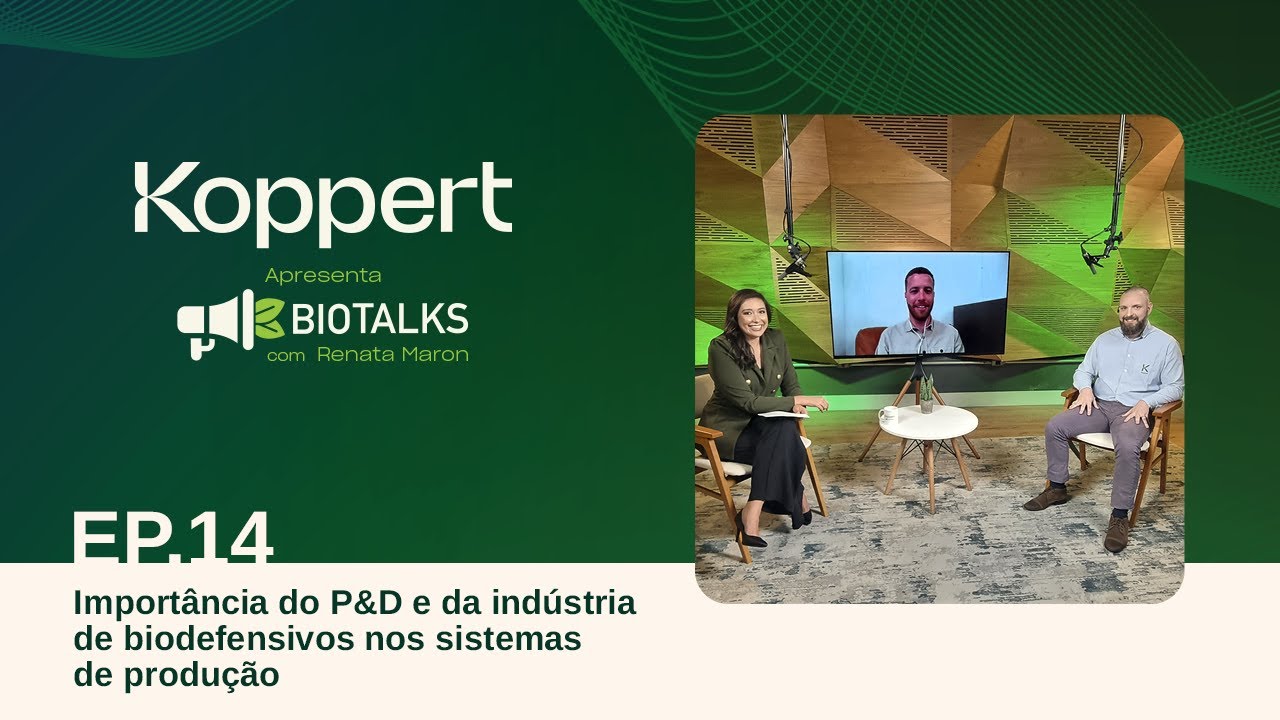 Koppert

Apresenta
BIOTALKS
com Renata Maron

EP.14

Importância do P&D e da indústria de biodefensivos nos sistemas de produção